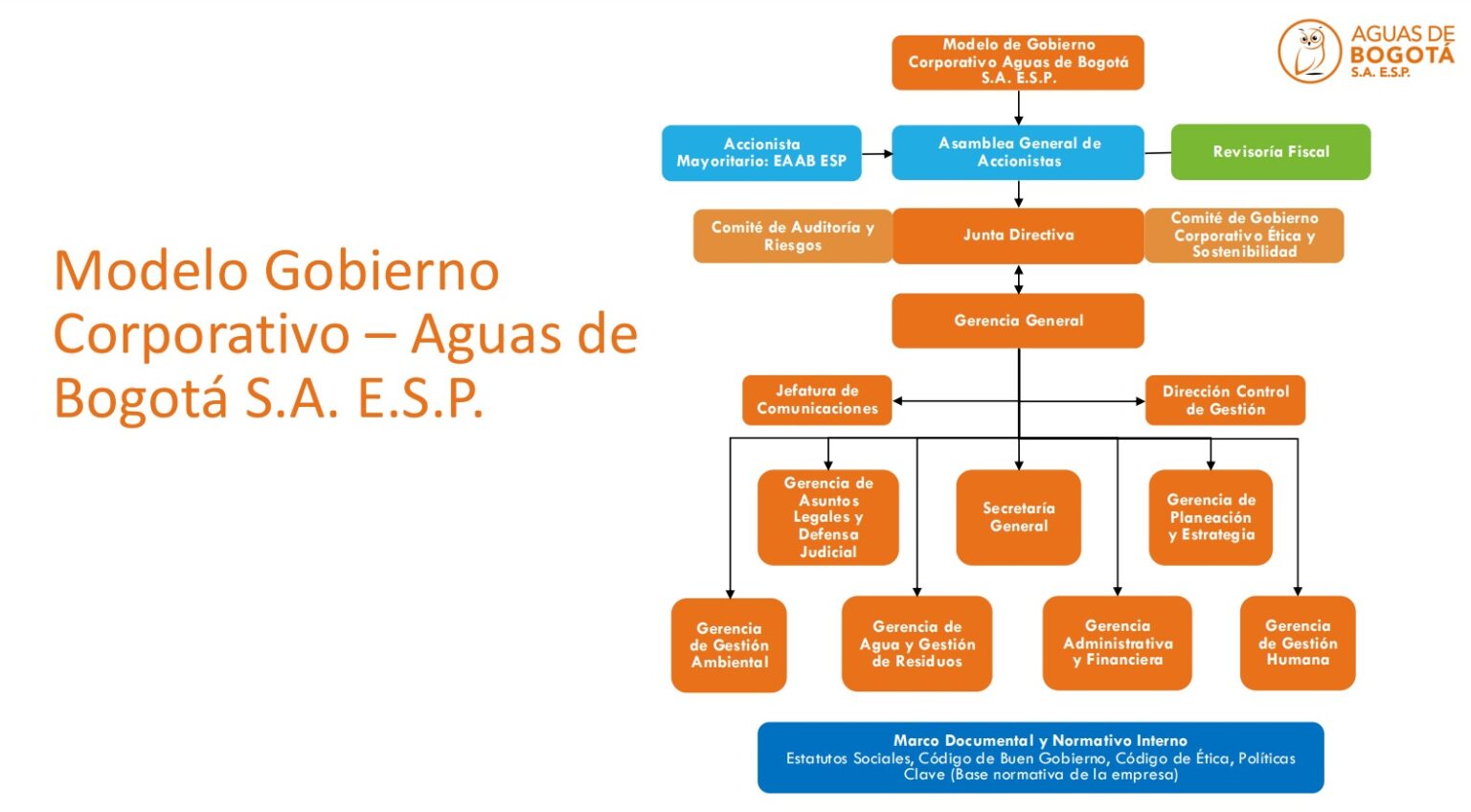 AGUAS DE BOGOTÁ S.A. E.S.P.

Modelo Gobierno Corporativo – Aguas de Bogotá S.A. E.S.P.

Modelo de Gobierno Corporativo Aguas de Bogotá S.A. E.S.P.

Accionista Mayoritario: EAAB ESP

Asamblea General de Accionistas

Revisoría Fiscal

Comité de Auditoría y Riesgos

Junta Directiva

Comité de Gobierno Corporativo Ética y Sostenibilidad

Gerencia General

Jefatura de Comunicaciones

Dirección Control de Gestión

Gerencia de Asuntos Legales y Defensa Judicial

Secretaría General

Gerencia de Planeación y Estrategia

Gerencia de Gestión Ambiental

Gerencia de Agua y Gestión de Residuos

Gerencia Administrativa y Financiera

Gerencia de Gestión Humana

Marco Documental y Normativo Interno
Estatutos Sociales, Código de Buen Gobierno, Código de Ética, Políticas Clave (Base normativa de la empresa)